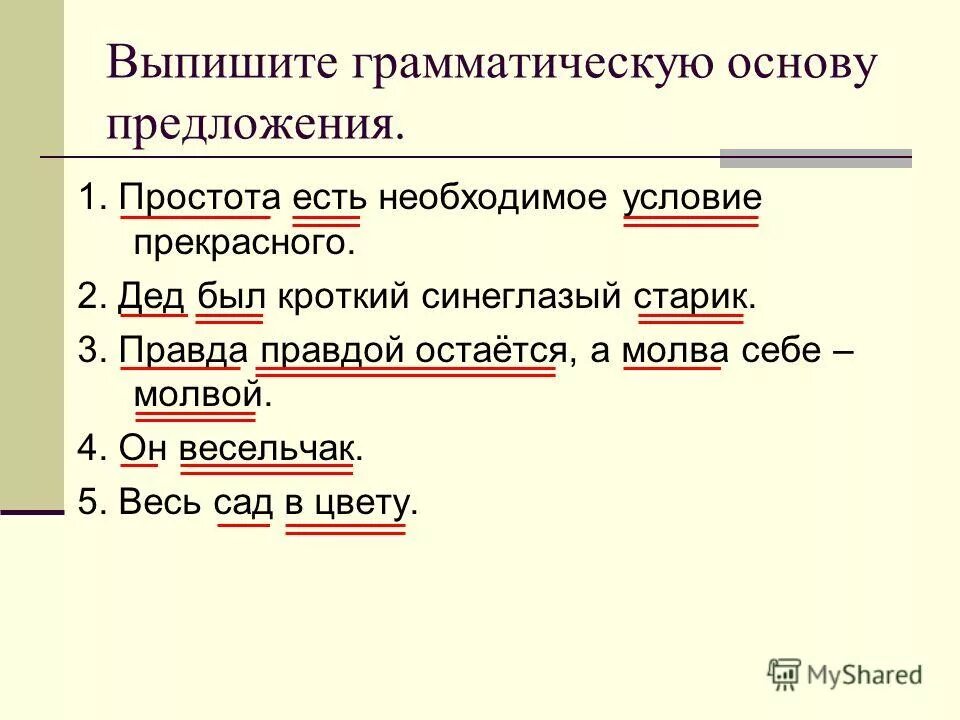 Выпишите грамматическую основу предложения.

1. Простота есть необходимое условие прекрасного.

2. Дед был кроткий синеглазый старик.

3. Правда правдой остаётся, а молва себе – молвой.

4. Он весельчак.

5. Весь сад в цвету.

MyShared